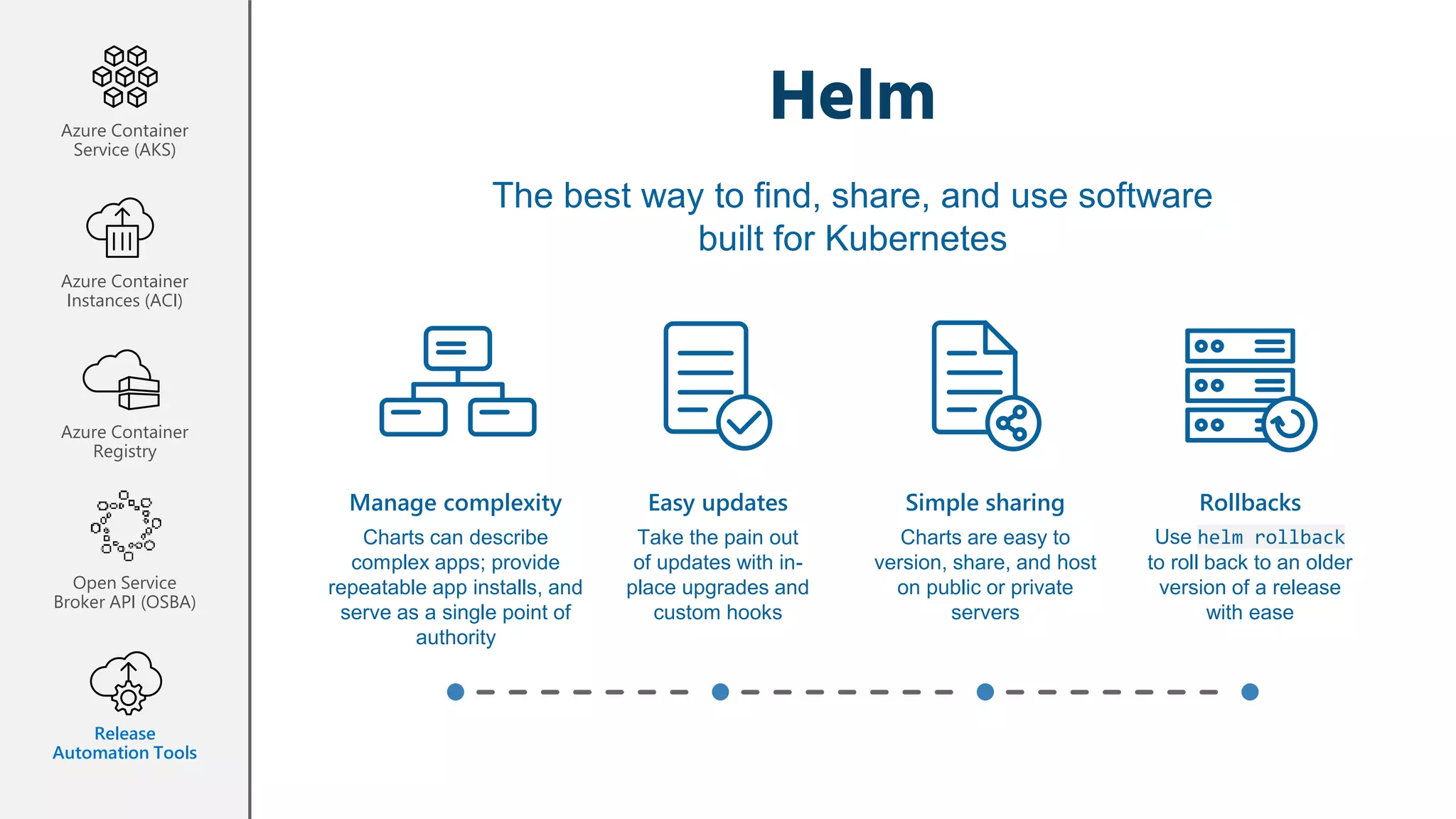 Azure Container Service (AKS)

Azure Container Instances (ACI)

Azure Container Registry

Open Service Broker API (OSBA)

Release Automation Tools

Helm

The best way to find, share, and use software built for Kubernetes

Manage complexity
Charts can describe complex apps; provide repeatable app installs, and serve as a single point of authority

Easy updates
Take the pain out of updates with in-place upgrades and custom hooks

Simple sharing
Charts are easy to version, share, and host on public or private servers

Rollbacks
Use helm rollback to roll back to an older version of a release with ease